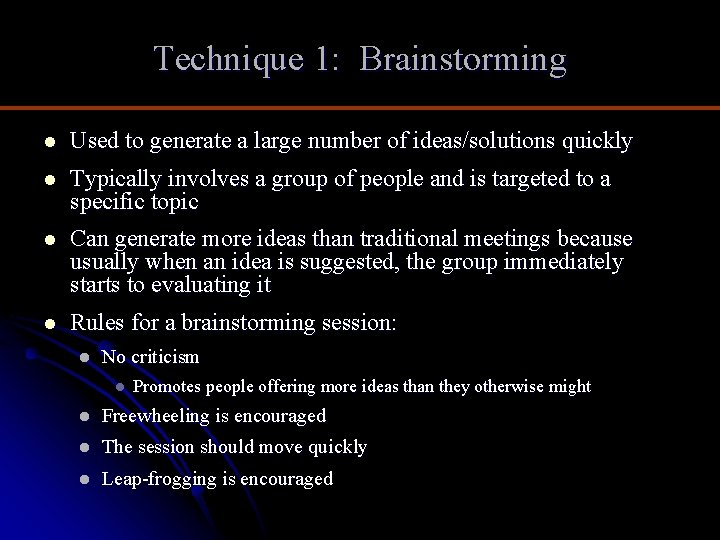 Technique 1: Brainstorming

- Used to generate a large number of ideas/solutions quickly
- Typically involves a group of people and is targeted to a specific topic
- Can generate more ideas than traditional meetings because usually when an idea is suggested, the group immediately starts to evaluating it
- Rules for a brainstorming session:
  - No criticism
    - Promotes people offering more ideas than they otherwise might
  - Freewheeling is encouraged
  - The session should move quickly
  - Leap-frogging is encouraged